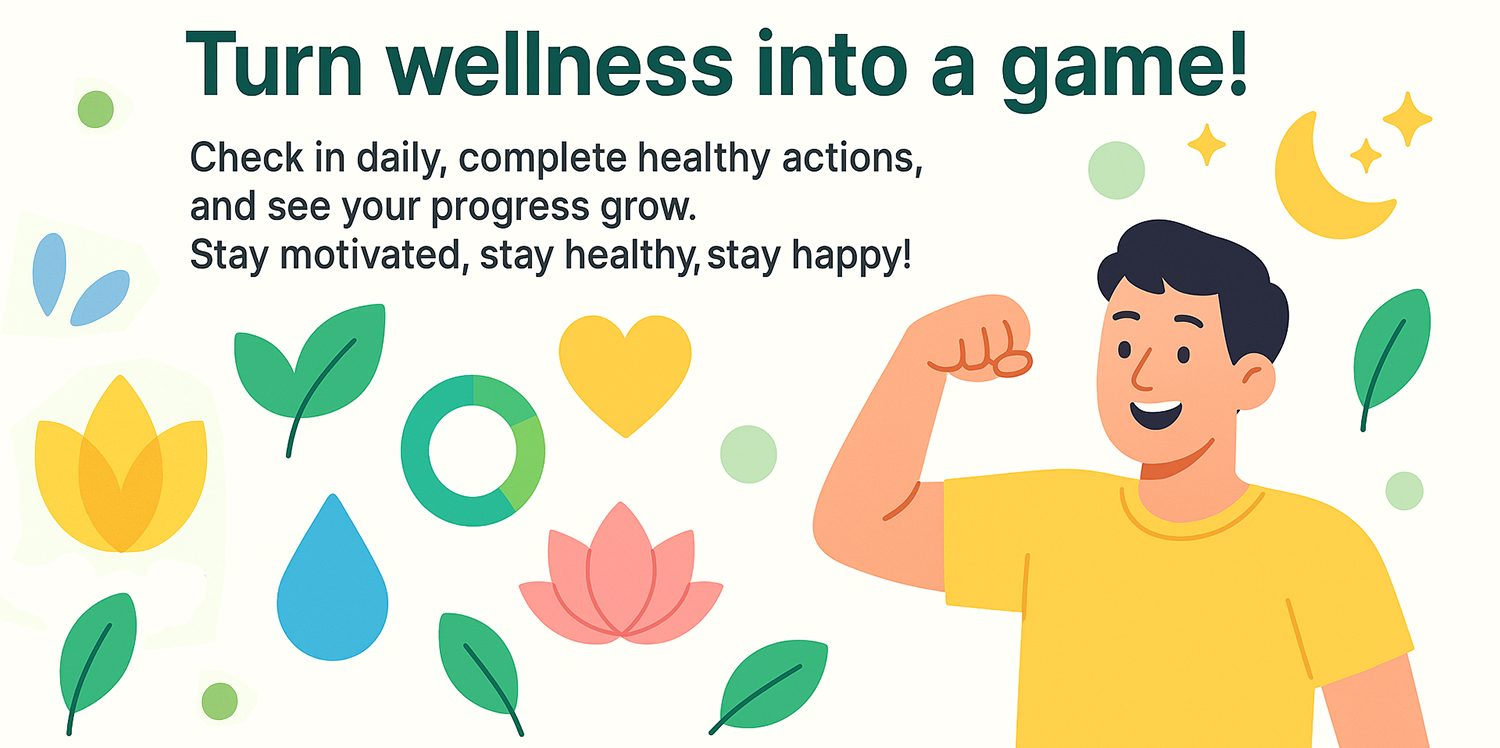 Turn wellness into a game!

Check in daily, complete healthy actions, and see your progress grow.
Stay motivated, stay healthy, stay happy!